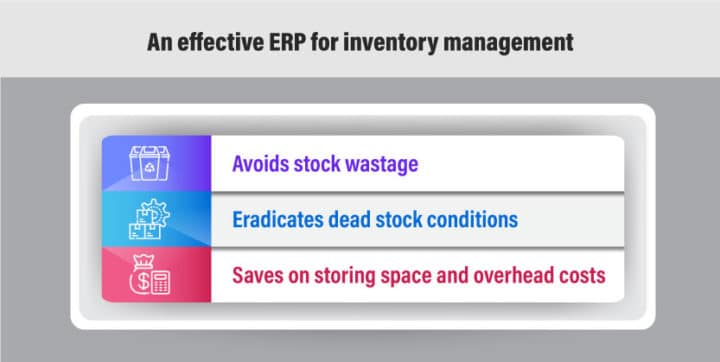 An effective ERP for inventory management

Avoids stock wastage

Eradicates dead stock conditions

Saves on storing space and overhead costs